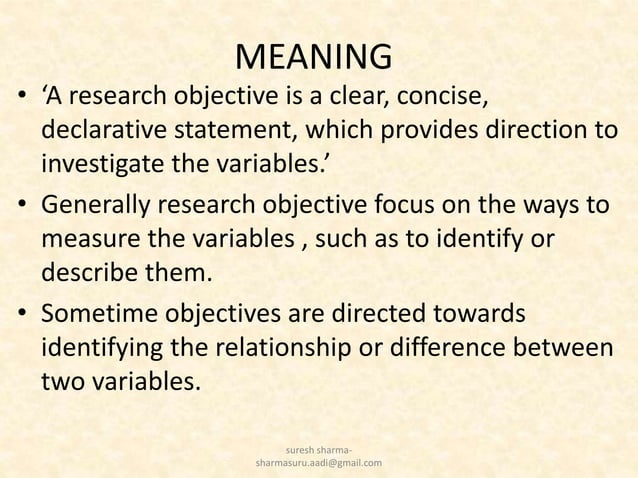 MEANING

• ‘A research objective is a clear, concise, declarative statement, which provides direction to investigate the variables.’

• Generally research objective focus on the ways to measure the variables , such as to identify or describe them.

• Sometime objectives are directed towards identifying the relationship or difference between two variables.

suresh sharma-
sharmasuru.aadi@gmail.com